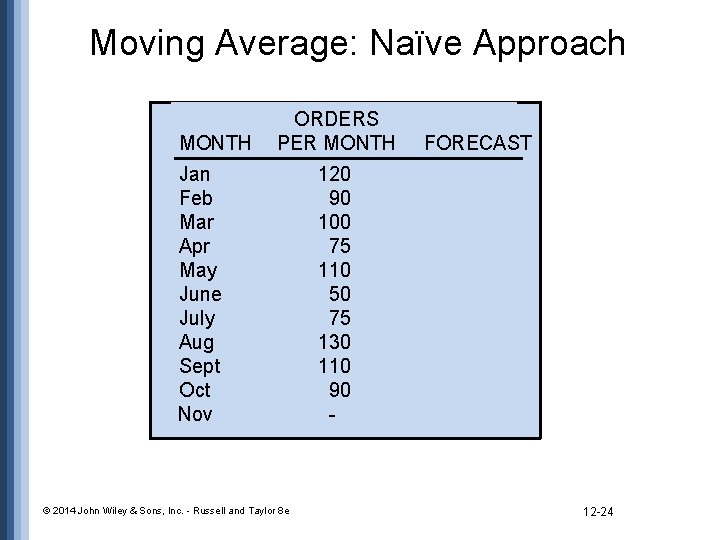 Moving Average: Naïve Approach

| MONTH | ORDERS PER MONTH | FORECAST |
|---|---|---|
| Jan | 120 | |
| Feb | 90 | |
| Mar | 100 | |
| Apr | 75 | |
| May | 110 | |
| June | 50 | |
| July | 75 | |
| Aug | 130 | |
| Sept | 110 | |
| Oct | 90 | |
| Nov | - | |

© 2014 John Wiley & Sons, Inc. - Russell and Taylor 8e

12-24